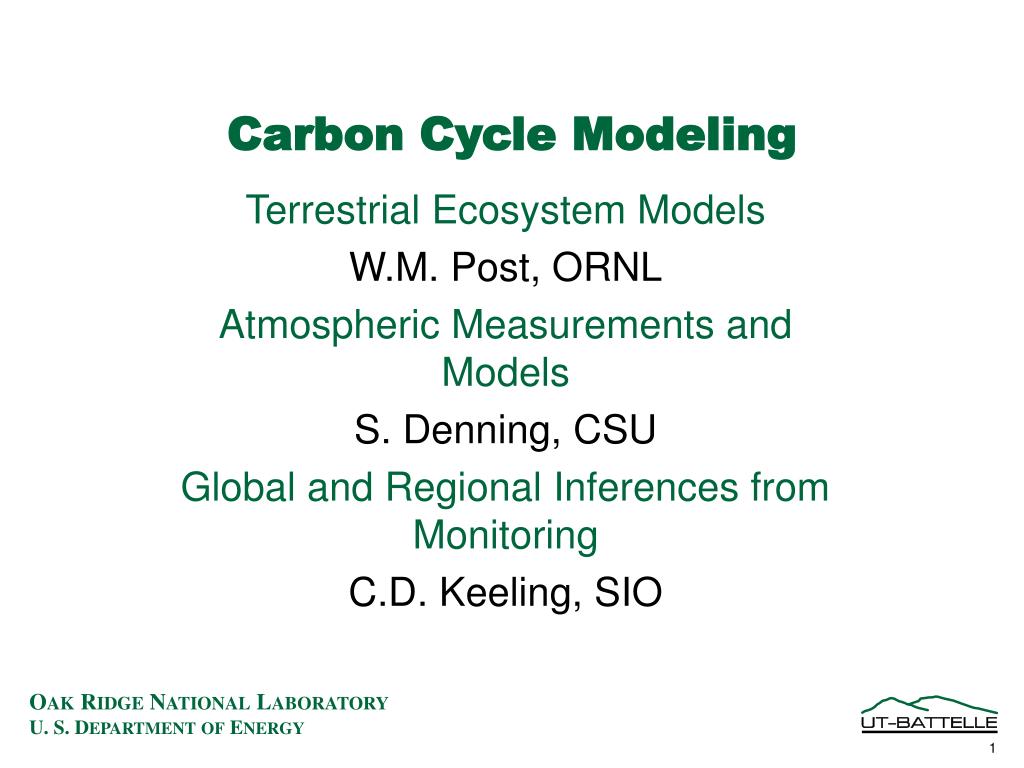 Carbon Cycle Modeling

Terrestrial Ecosystem Models

W.M. Post, ORNL

Atmospheric Measurements and Models

S. Denning, CSU

Global and Regional Inferences from Monitoring

C.D. Keeling, SIO

OAK RIDGE NATIONAL LABORATORY
U. S. DEPARTMENT OF ENERGY

UT-BATTELLE

1